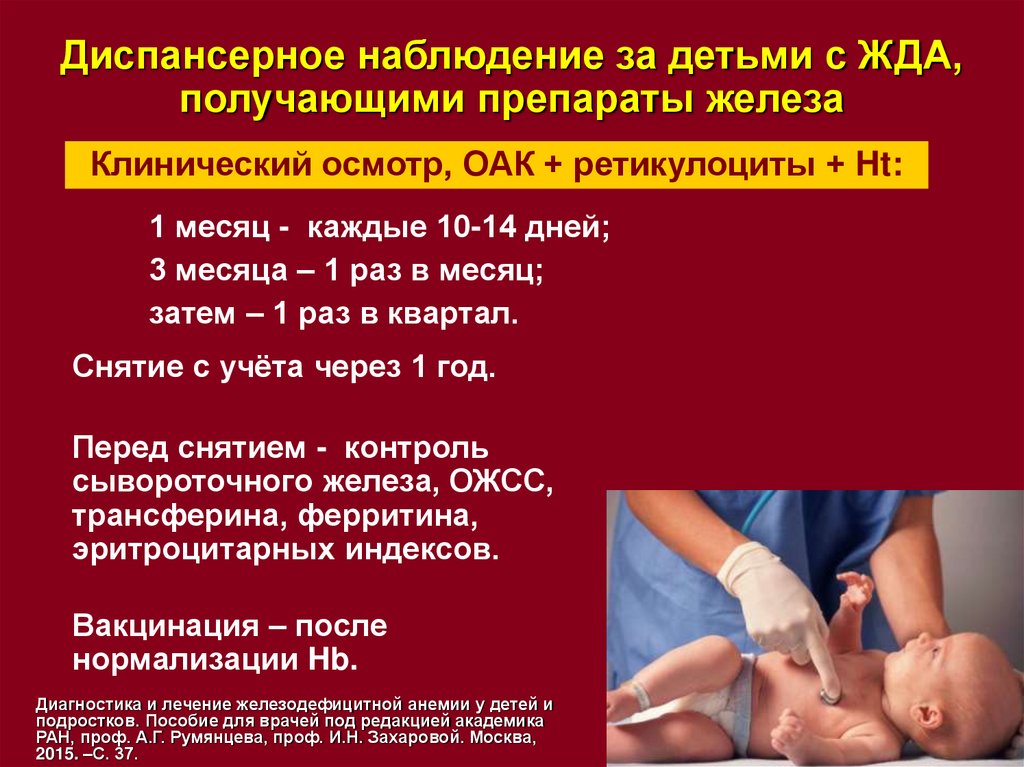 Диспансерное наблюдение за детьми с ЖДА, получающими препараты железа

Клинический осмотр, ОАК + ретикулоциты + Ht:

1 месяц - каждые 10-14 дней;
3 месяца – 1 раз в месяц;
затем – 1 раз в квартал.

Снятие с учёта через 1 год.

Перед снятием - контроль сывороточного железа, ОЖСС, трансферина, ферритина, эритроцитарных индексов.

Вакцинация – после нормализации Hb.

Диагностика и лечение железодефицитной анемии у детей и подростков. Пособие для врачей под редакцией академика РАН, проф. А.Г. Румянцева, проф. И.Н. Захаровой. Москва, 2015. –С. 37.